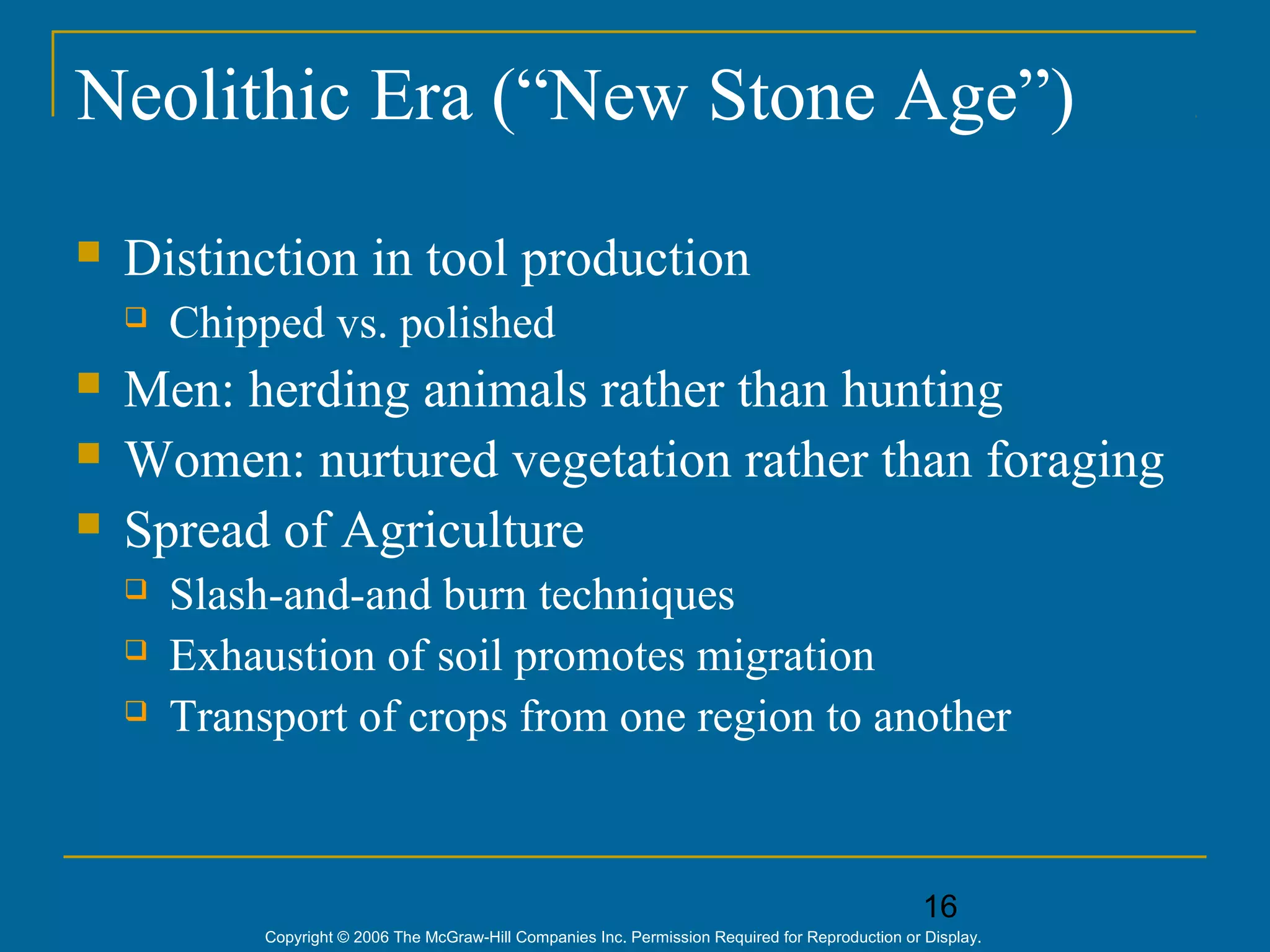 Neolithic Era (“New Stone Age”)

- Distinction in tool production
  - Chipped vs. polished
- Men: herding animals rather than hunting
- Women: nurtured vegetation rather than foraging
- Spread of Agriculture
  - Slash-and-and burn techniques
  - Exhaustion of soil promotes migration
  - Transport of crops from one region to another

16

Copyright © 2006 The McGraw-Hill Companies Inc. Permission Required for Reproduction or Display.